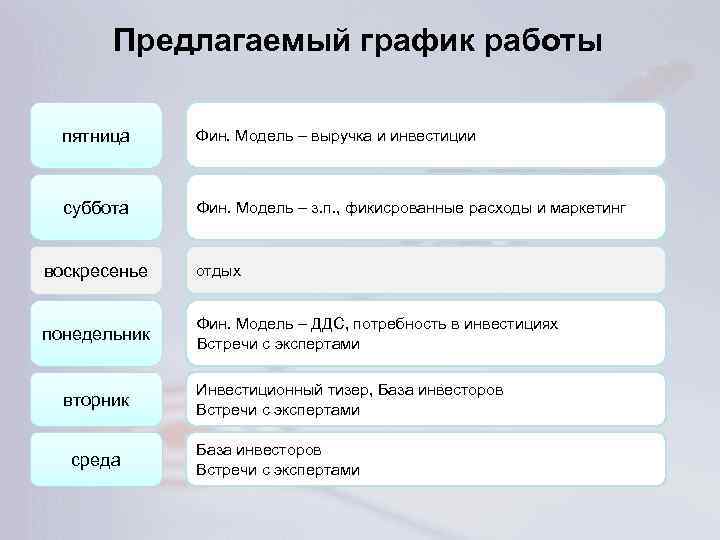 Предлагаемый график работы

пятница

Фин. Модель – выручка и инвестиции

суббота

Фин. Модель – з.п., фикисрованные расходы и маркетинг

воскресенье

отдых

понедельник

Фин. Модель – ДДС, потребность в инвестициях
Встречи с экспертами

вторник

Инвестиционный тизер, База инвесторов
Встречи с экспертами

среда

База инвесторов
Встречи с экспертами